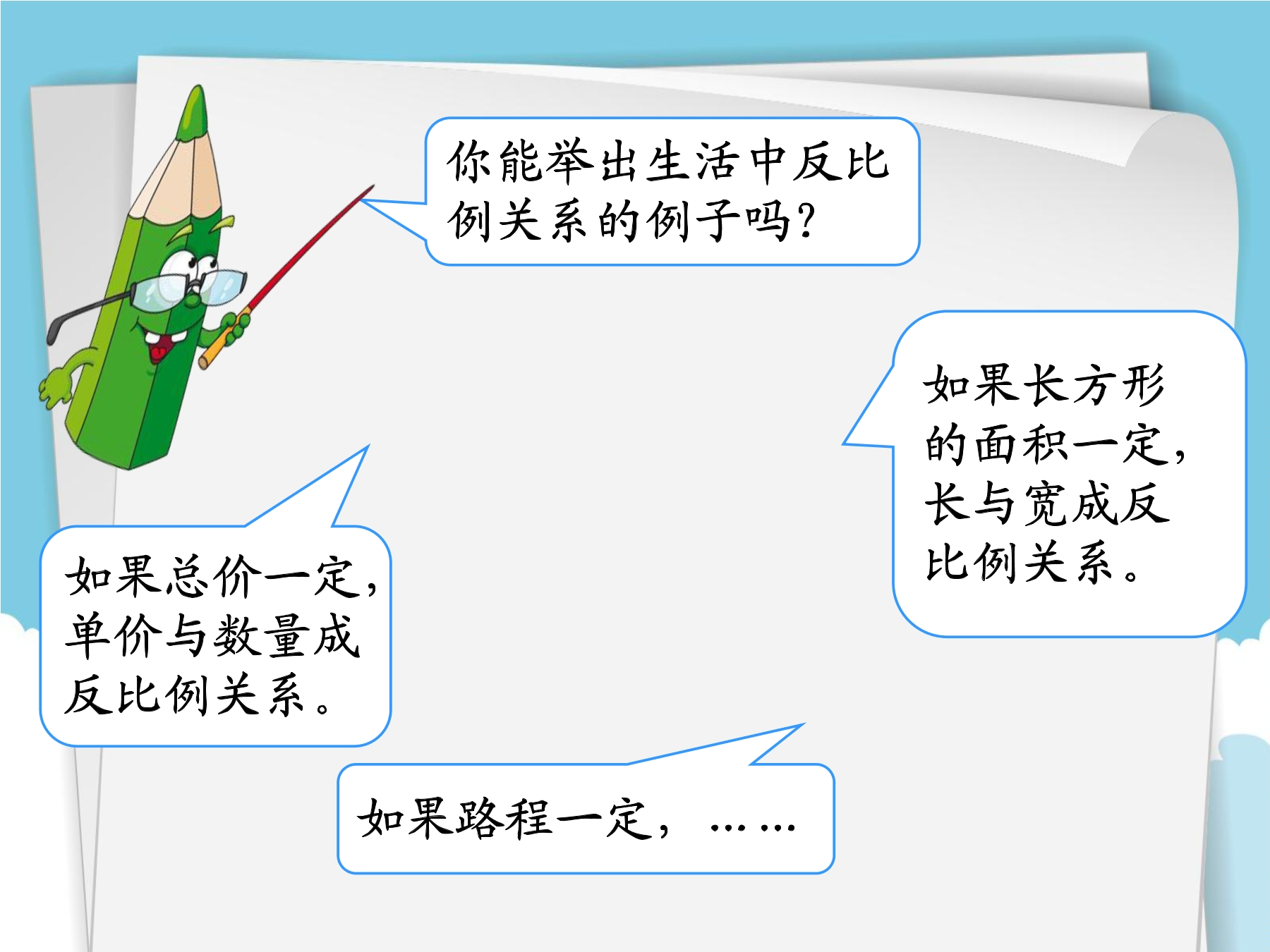 你能举出生活中反比例关系的例子吗?

如果长方形的面积一定，长与宽成反比例关系。

如果总价一定，单价与数量成反比例关系。

如果路程一定，……